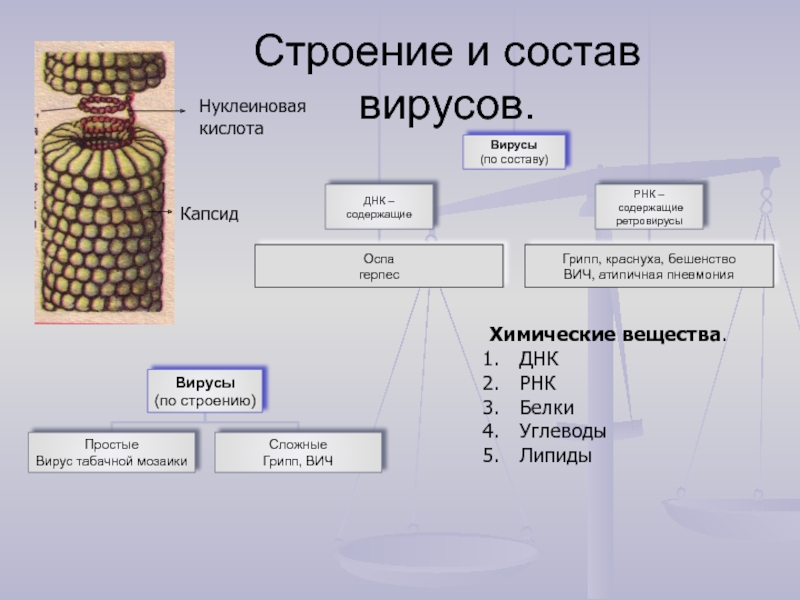 Строение и состав вирусов.

Нуклеиновая кислота

Капсид

Вирусы
(по составу)

ДНК – содержащие

РНК – содержащие ретровирусы

Оспа
герпес

Грипп, краснуха, бешенство
ВИЧ, атипичная пневмония

Химические вещества.
1. ДНК
2. РНК
3. Белки
4. Углеводы
5. Липиды

Вирусы
(по строению)

Простые
Вирус табачной мозаики

Сложные
Грипп, ВИЧ